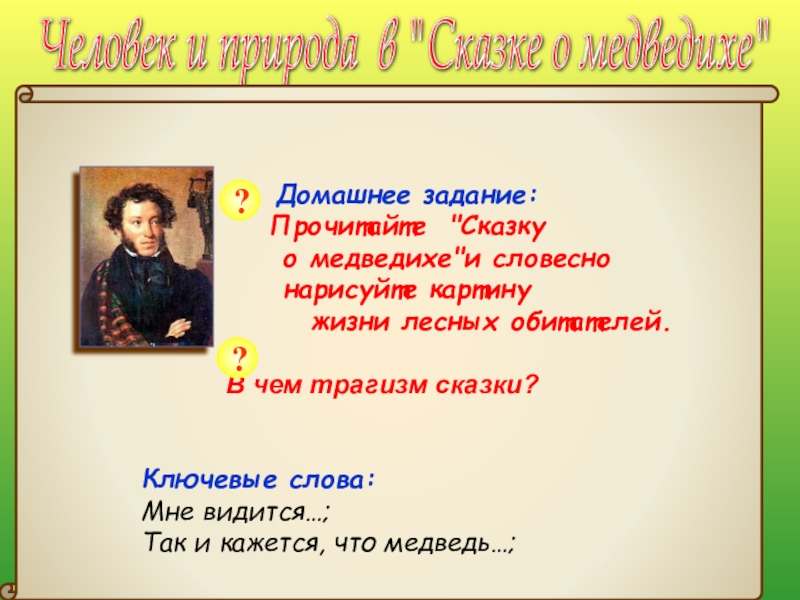 Человек и природа в "Сказке о медведихе"

?

Домашнее задание:
Прочитайте "Сказку о медведихе"и словесно нарисуйте картину жизни лесных обитателей.

?

В чем трагизм сказки?

Ключевые слова:
Мне видится…;
Так и кажется, что медведь…;